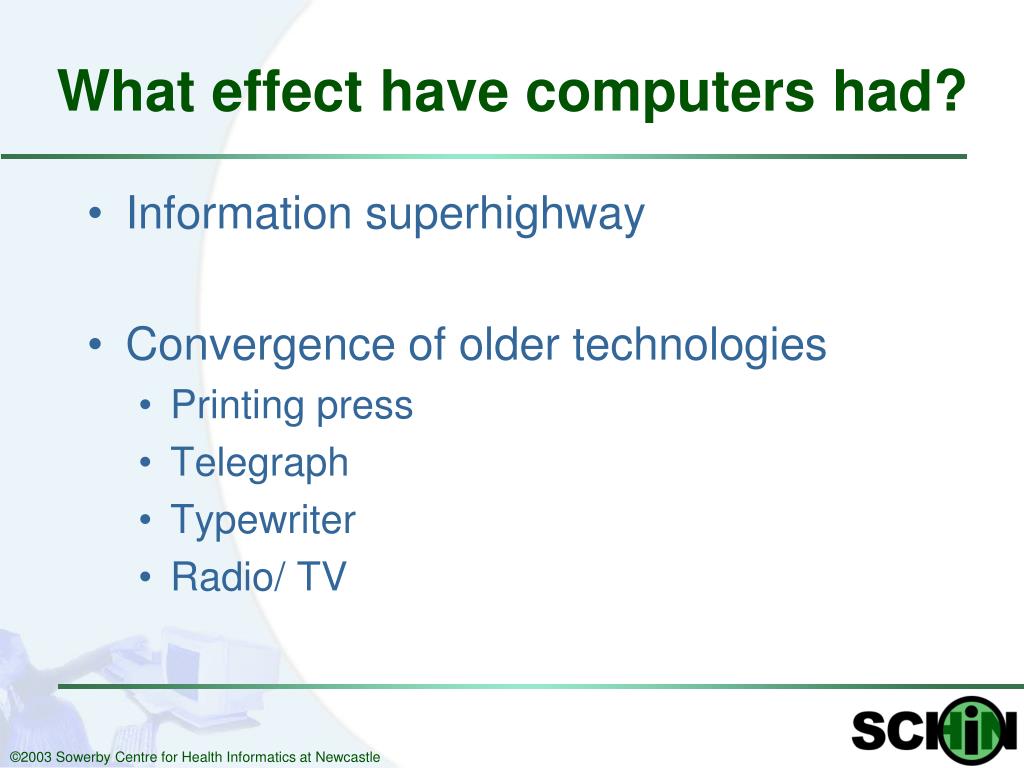 What effect have computers had?

• Information superhighway

• Convergence of older technologies
  • Printing press
  • Telegraph
  • Typewriter
  • Radio/ TV

©2003 Sowerby Centre for Health Informatics at Newcastle

SCHIN